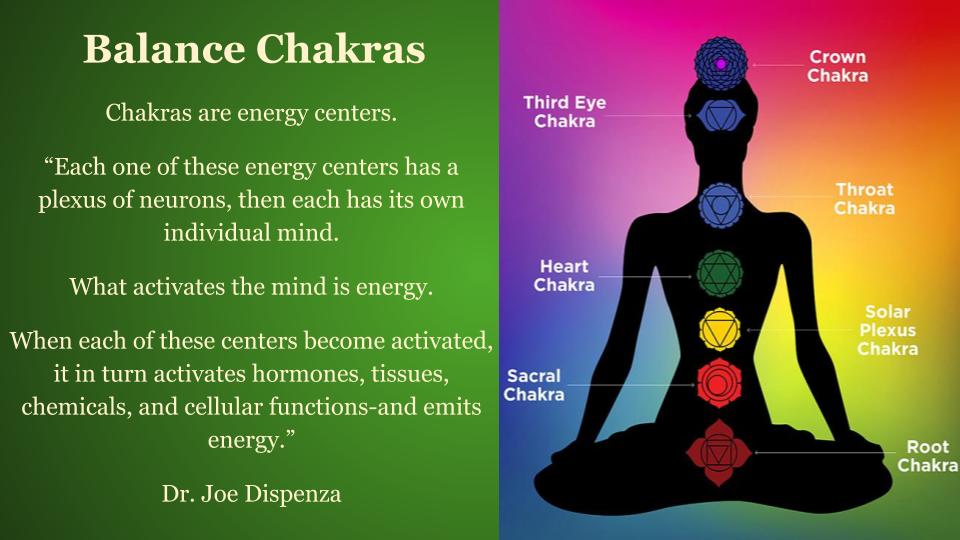 Balance Chakras

Chakras are energy centers.

“Each one of these energy centers has a plexus of neurons, then each has its own individual mind.

What activates the mind is energy.

When each of these centers become activated, it in turn activates hormones, tissues, chemicals, and cellular functions-and emits energy.”

Dr. Joe Dispenza

Crown Chakra

Third Eye Chakra

Throat Chakra

Heart Chakra

Solar Plexus Chakra

Sacral Chakra

Root Chakra